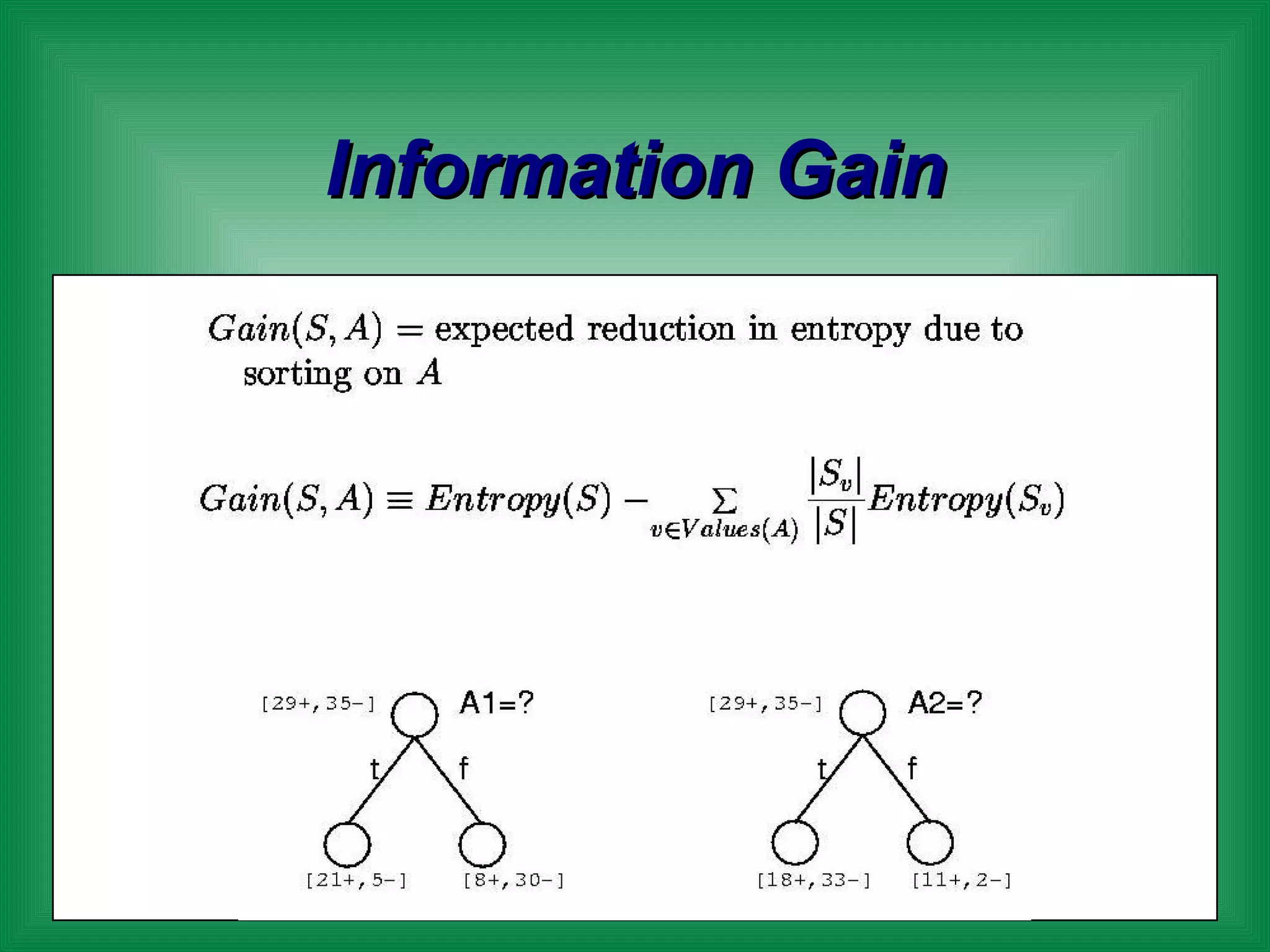 Information Gain

$Gain(S, A)$ = expected reduction in entropy due to sorting on $A$

$Gain(S, A) \equiv Entropy(S) - \sum_{v \in Values(A)} \frac{|S_v|}{|S|} Entropy(S_v)$

[29+,35-] A1=?

t f

[21+,5-] [8+,30-]

[29+,35-] A2=?

t f

[18+,33-] [11+,2-]